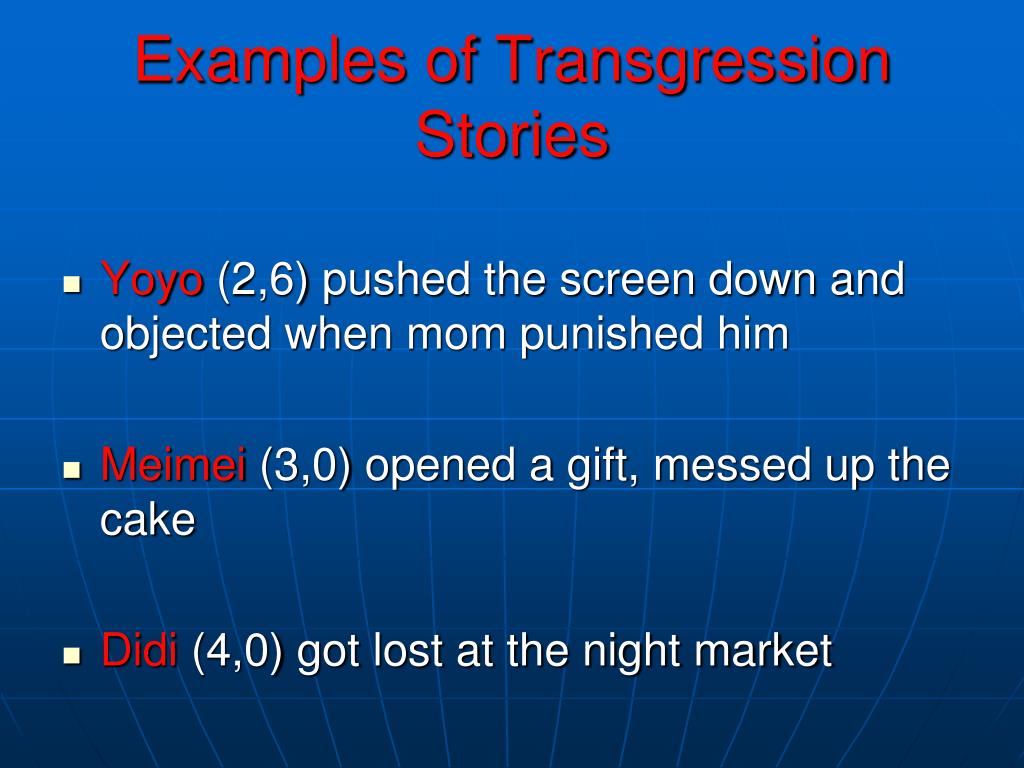 Examples of Transgression Stories

- Yoyo (2,6) pushed the screen down and objected when mom punished him

- Meimei (3,0) opened a gift, messed up the cake

- Didi (4,0) got lost at the night market